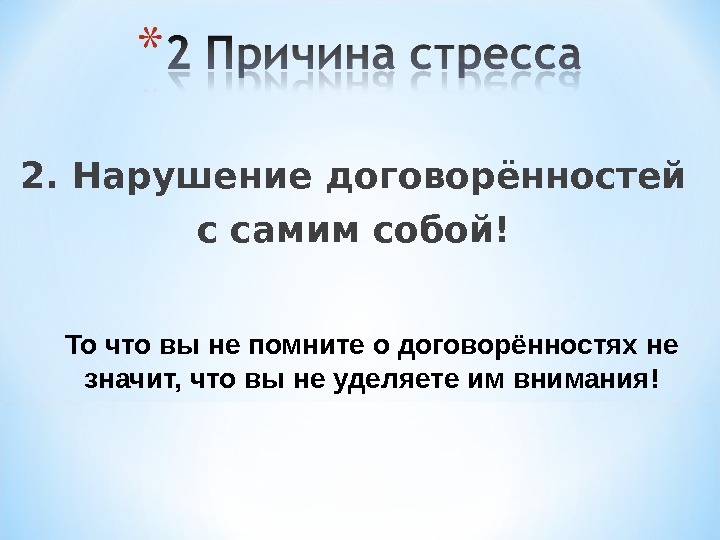 *2 Причина стресса

2. Нарушение договорённостей с самим собой!

То что вы не помните о договорённостях не значит, что вы не уделяете им внимания!